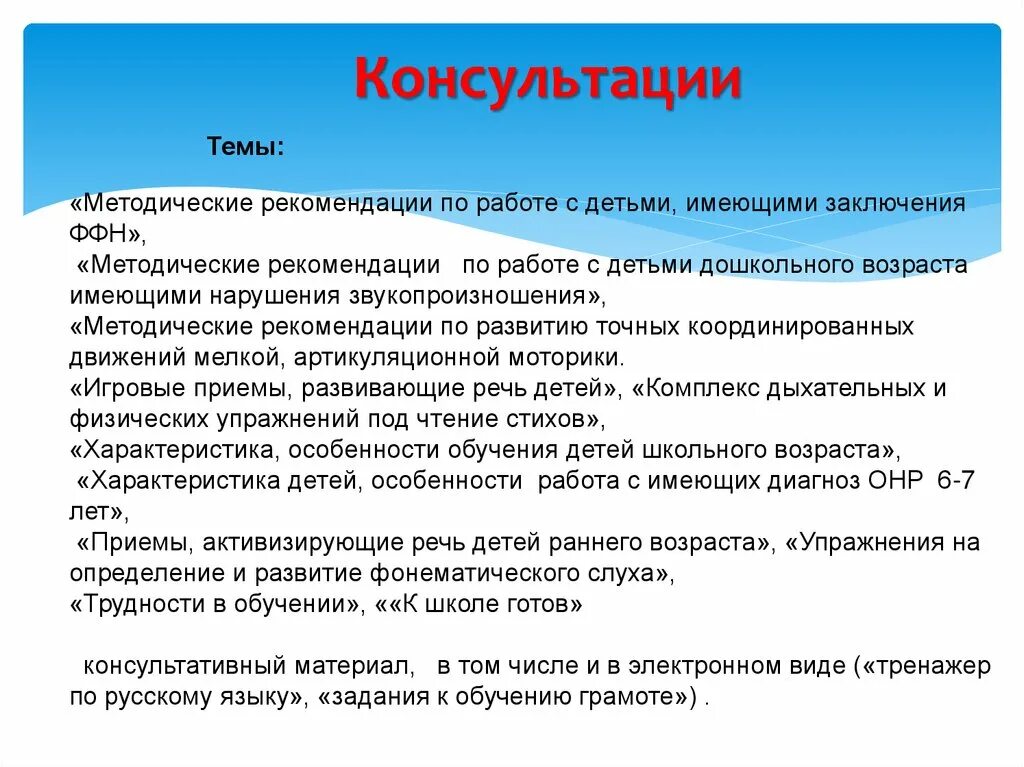 Консультации

Темы:

«Методические рекомендации по работе с детьми, имеющими заключения ФФН»,
«Методические рекомендации по работе с детьми дошкольного возраста имеющими нарушения звукопроизношения»,
«Методические рекомендации по развитию точных координированных движений мелкой, артикуляционной моторики.
«Игровые приемы, развивающие речь детей», «Комплекс дыхательных и физических упражнений под чтение стихов»,
«Характеристика, особенности обучения детей школьного возраста»,
«Характеристика детей, особенности работа с имеющих диагноз ОНР 6-7 лет»,
«Приемы, активизирующие речь детей раннего возраста», «Упражнения на определение и развитие фонематического слуха»,
«Трудности в обучении», ««К школе готов»

консультативный материал, в том числе и в электронном виде («тренажер по русскому языку», «задания к обучению грамоте») .